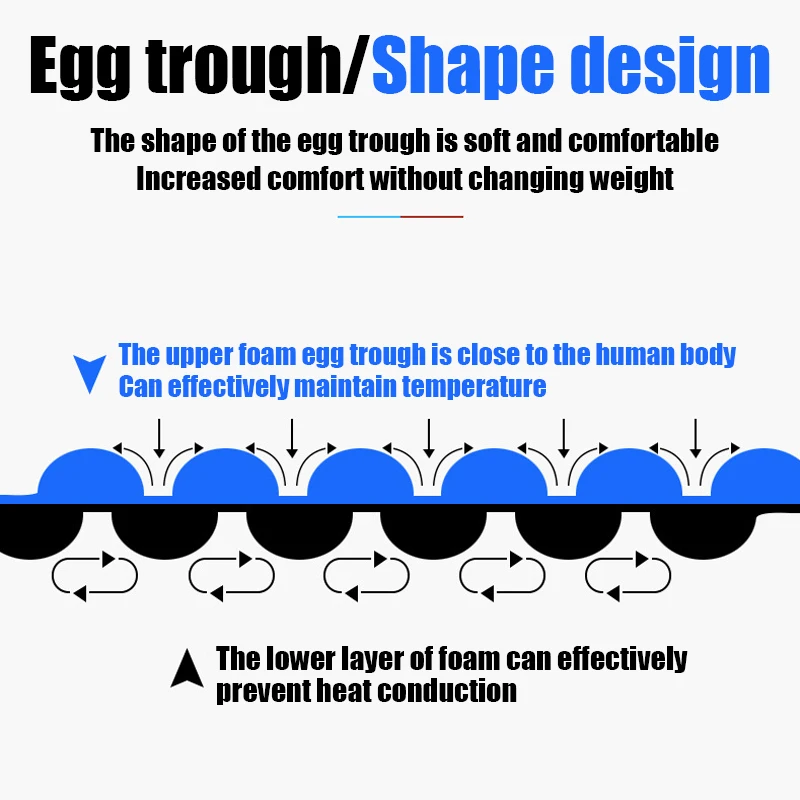 Egg trough/Shape design

The shape of the egg trough is soft and comfortable
Increased comfort without changing weight

The upper foam egg trough is close to the human body
Can effectively maintain temperature

The lower layer of foam can effectively prevent heat conduction